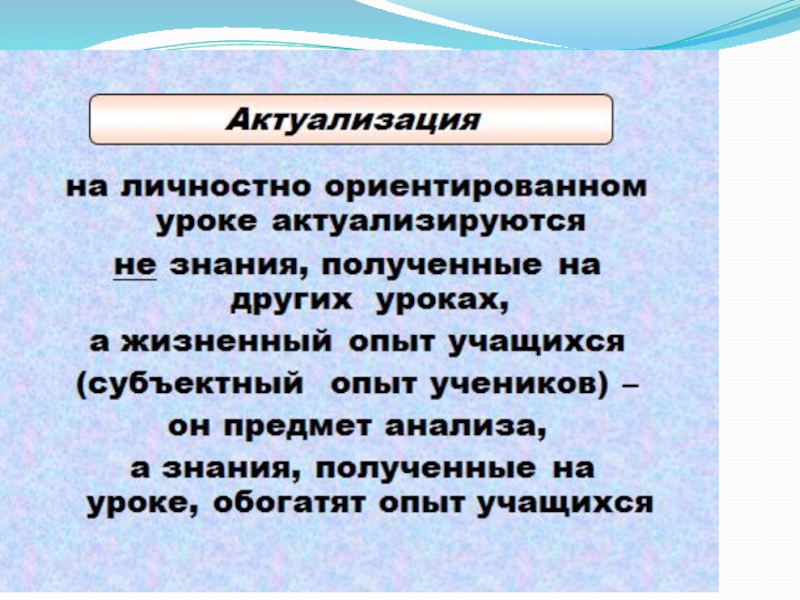 Актуализация

на личностно ориентированном уроке актуализируются не знания, полученные на других уроках, а жизненный опыт учащихся (субъектный опыт учеников) – он предмет анализа, а знания, полученные на уроке, обогатят опыт учащихся